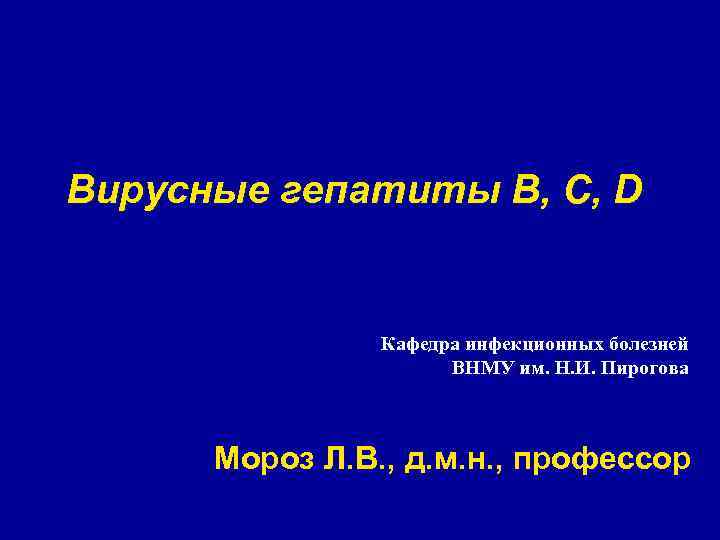 Вирусные гепатиты B, C, D

Кафедра инфекционных болезней
ВНМУ им. Н.И. Пирогова

Мороз Л.В., д.м.н., профессор